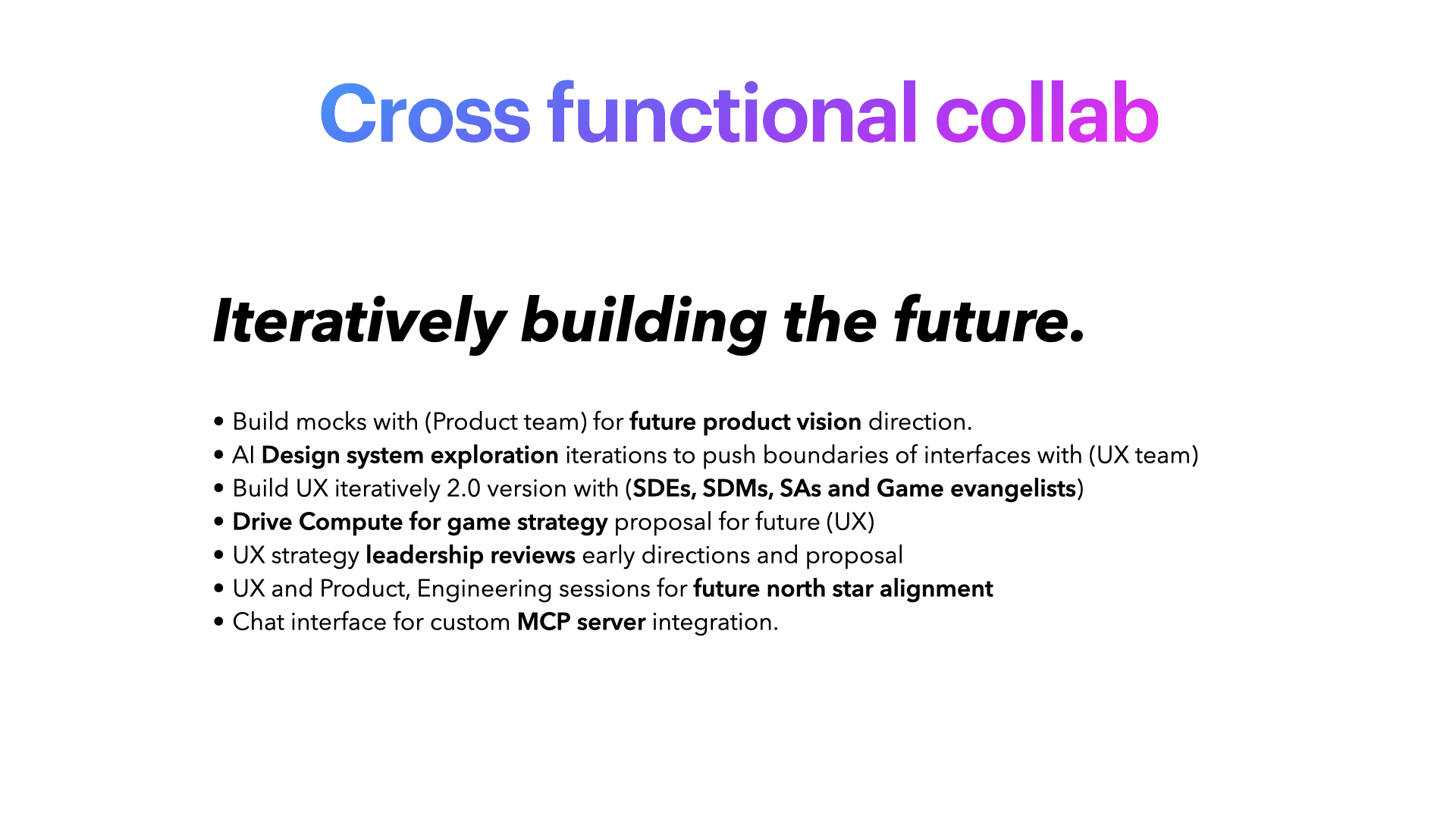 Cross functional collab

Iteratively building the future.

• Build mocks with (Product team) for future product vision direction.
• AI Design system exploration iterations to push boundaries of interfaces with (UX team)
• Build UX iteratively 2.0 version with (SDEs, SDMs, SAs and Game evangelists)
• Drive Compute for game strategy proposal for future (UX)
• UX strategy leadership reviews early directions and proposal
• UX and Product, Engineering sessions for future north star alignment
• Chat interface for custom MCP server integration.